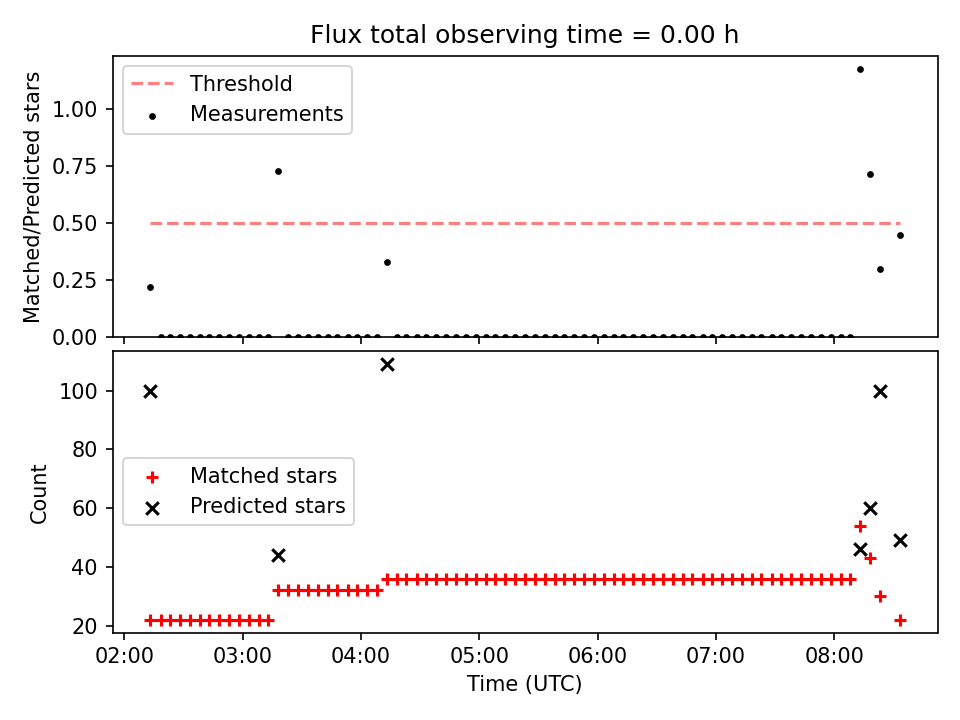 Flux total observing time = 0.00 h

Matched/Predicted stars

1.00
0.75
0.50
0.25
0.00

Threshold
Measurements

Count

100
80
60
40
20

Matched stars
Predicted stars

02:00 03:00 04:00 05:00 06:00 07:00 08:00

Time (UTC)